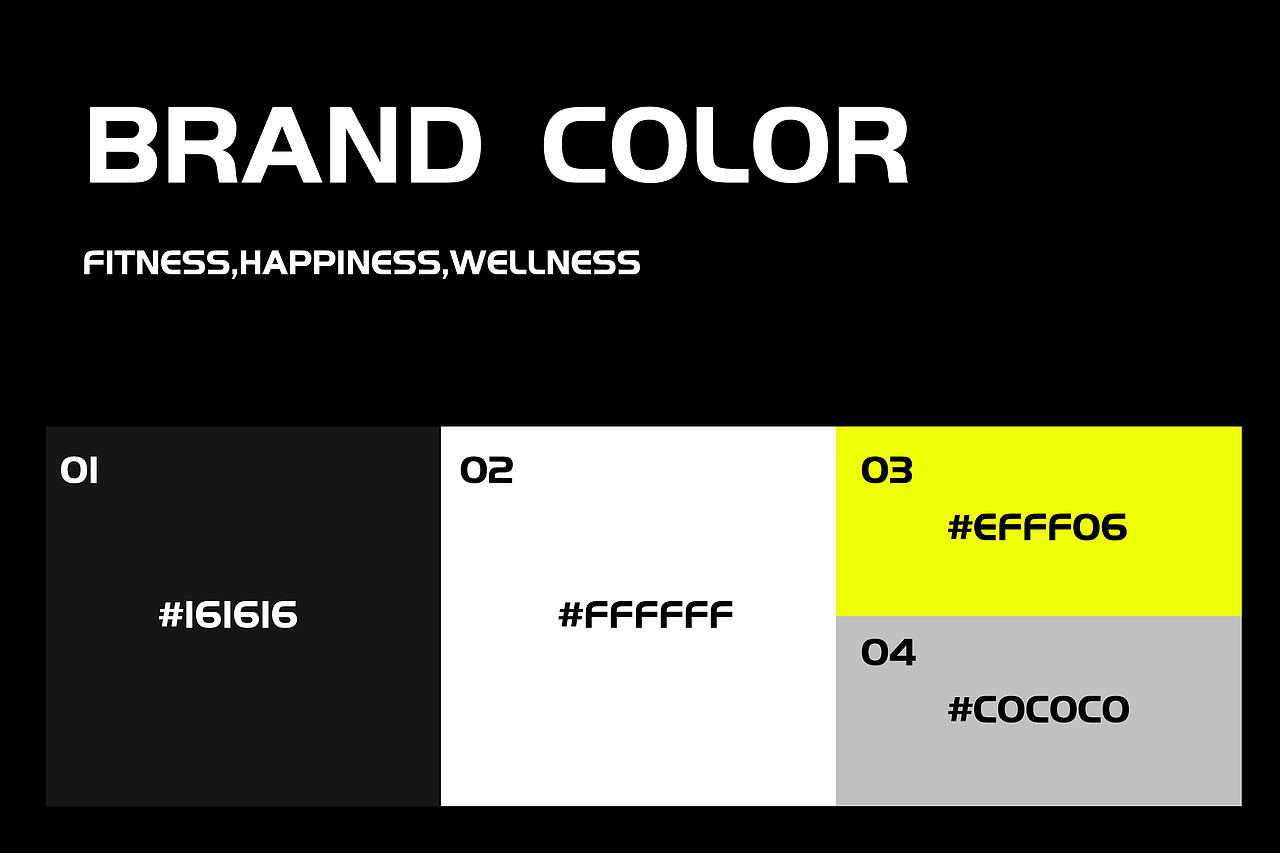 BRAND COLOR

FITNESS,HAPPINESS,WELLNESS

01

#161616

02

#FFFFFF

03

#EFFF06

04

#C0C0C0